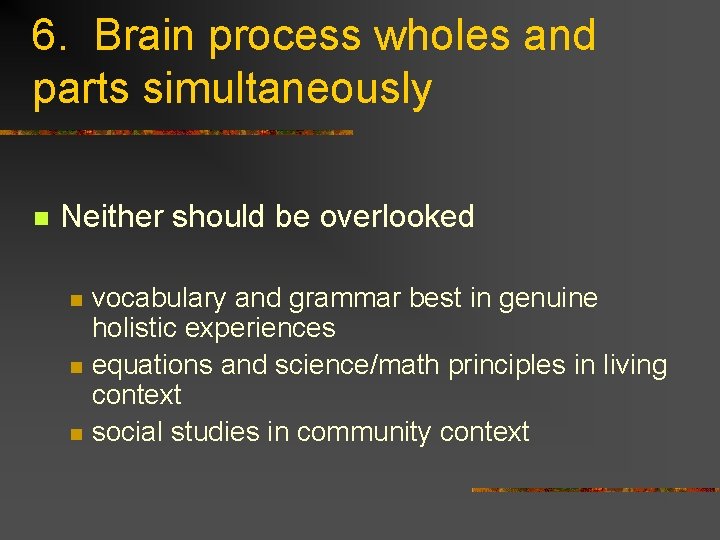 6. Brain process wholes and parts simultaneously

Neither should be overlooked

vocabulary and grammar best in genuine holistic experiences

equations and science/math principles in living context

social studies in community context